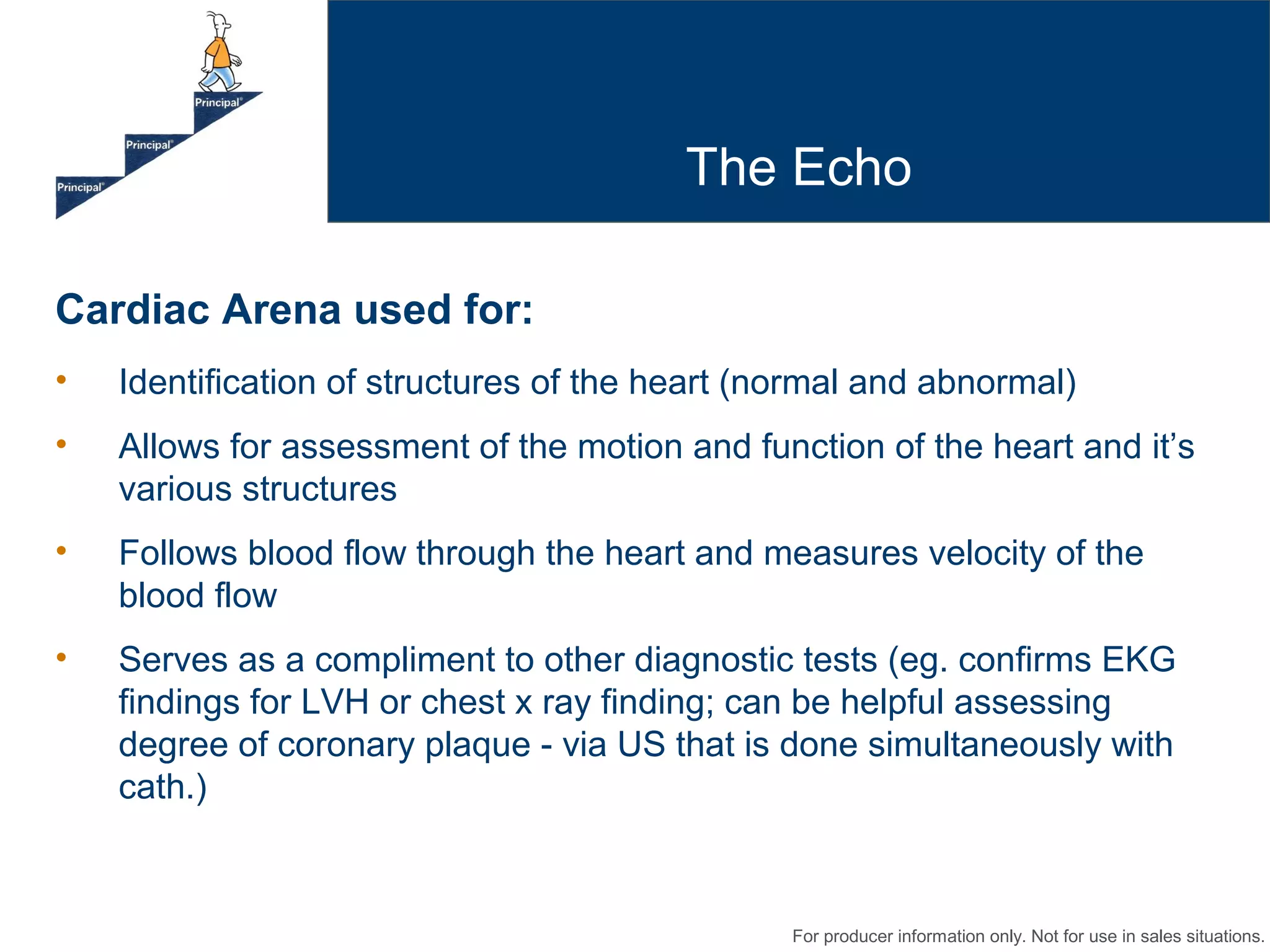 Principal®

Principal®

Principal®

The Echo

Cardiac Arena used for:

• Identification of structures of the heart (normal and abnormal)

• Allows for assessment of the motion and function of the heart and it's various structures

• Follows blood flow through the heart and measures velocity of the blood flow

• Serves as a compliment to other diagnostic tests (eg. confirms EKG findings for LVH or chest x ray finding; can be helpful assessing degree of coronary plaque - via US that is done simultaneously with cath.)

For producer information only. Not for use in sales situations.